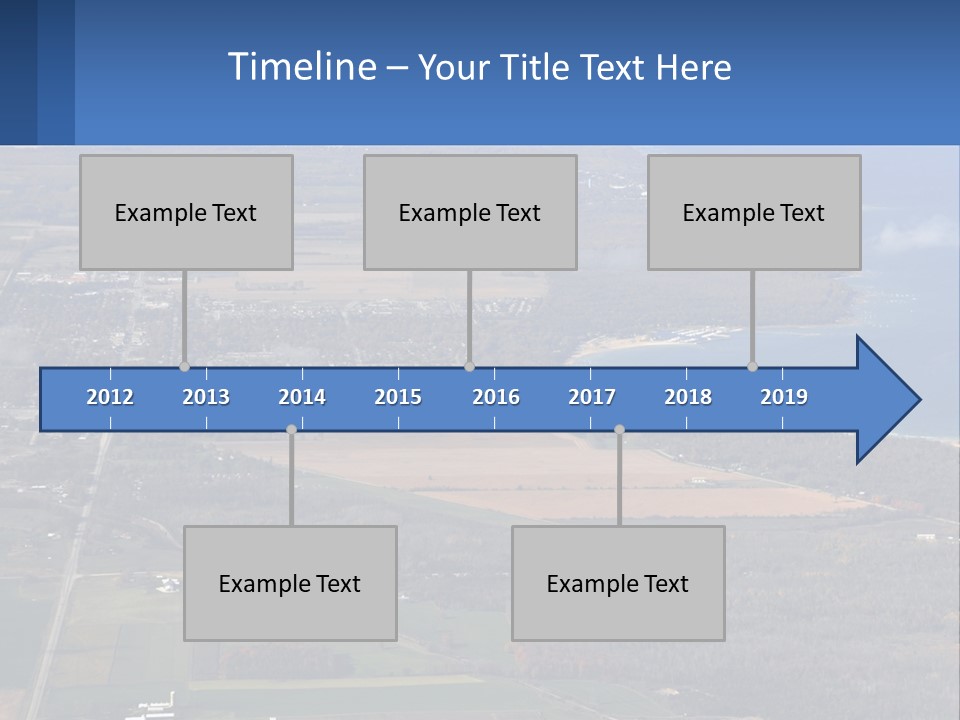 Timeline – Your Title Text Here

Example Text

Example Text

Example Text

2012 2013 2014 2015 2016 2017 2018 2019

Example Text

Example Text